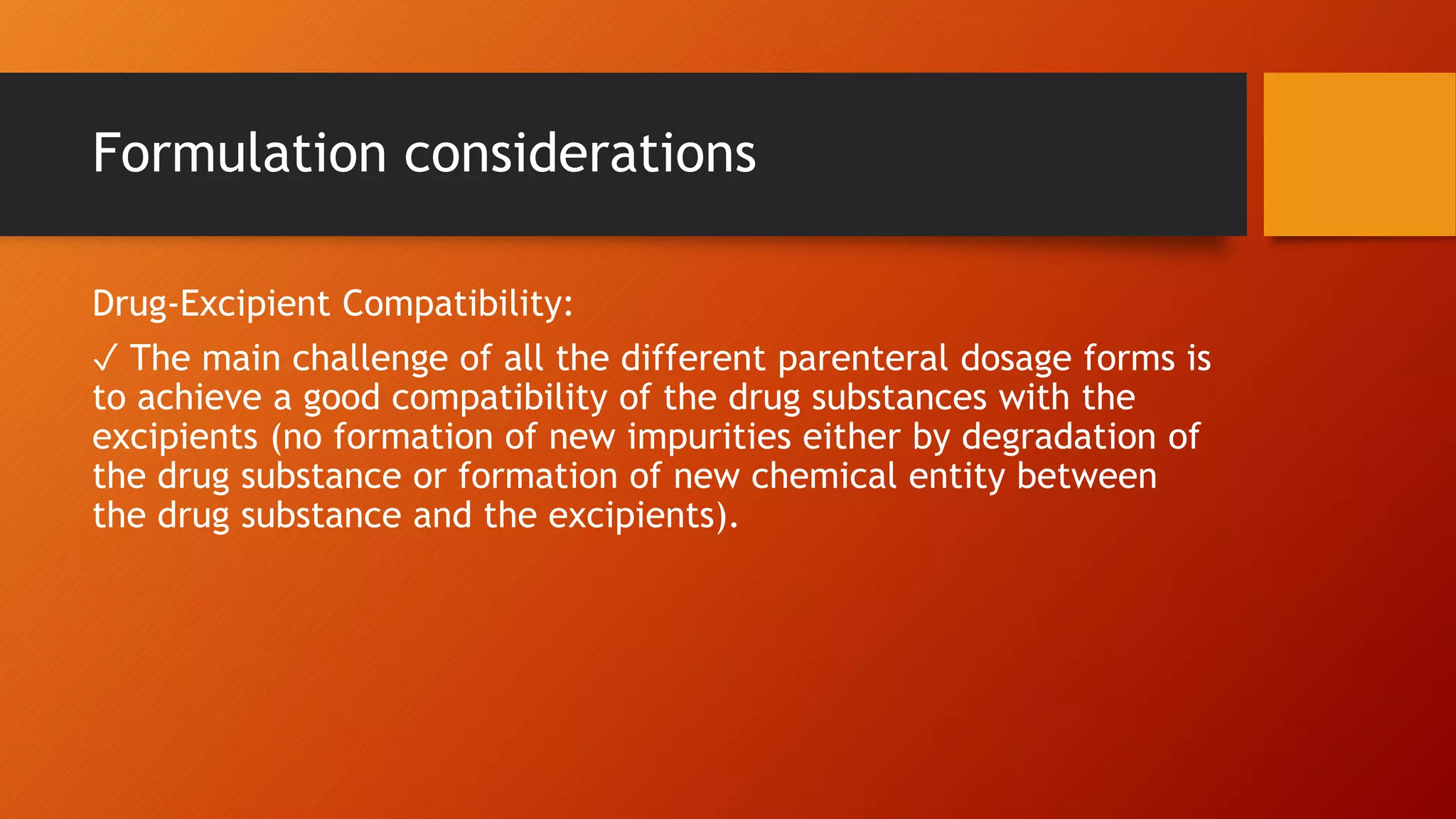 Formulation considerations

Drug-Excipient Compatibility:

✓ The main challenge of all the different parenteral dosage forms is to achieve a good compatibility of the drug substances with the excipients (no formation of new impurities either by degradation of the drug substance or formation of new chemical entity between the drug substance and the excipients).